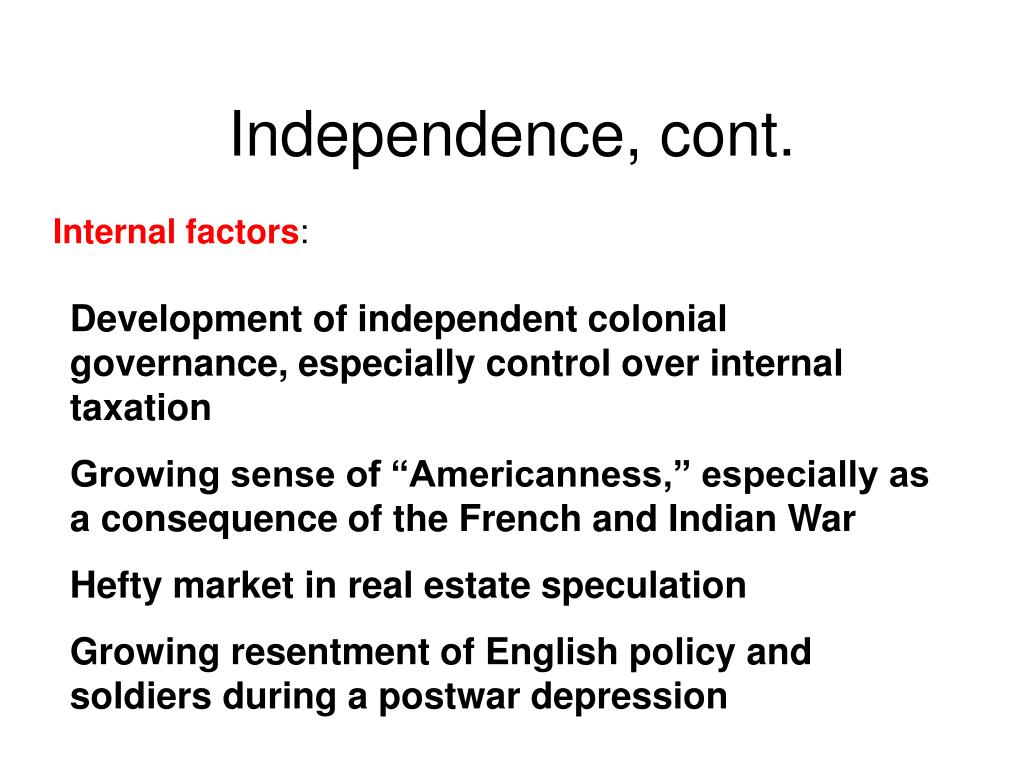 Independence, cont.

Internal factors:

Development of independent colonial governance, especially control over internal taxation

Growing sense of “Americanness,” especially as a consequence of the French and Indian War

Hefty market in real estate speculation

Growing resentment of English policy and soldiers during a postwar depression